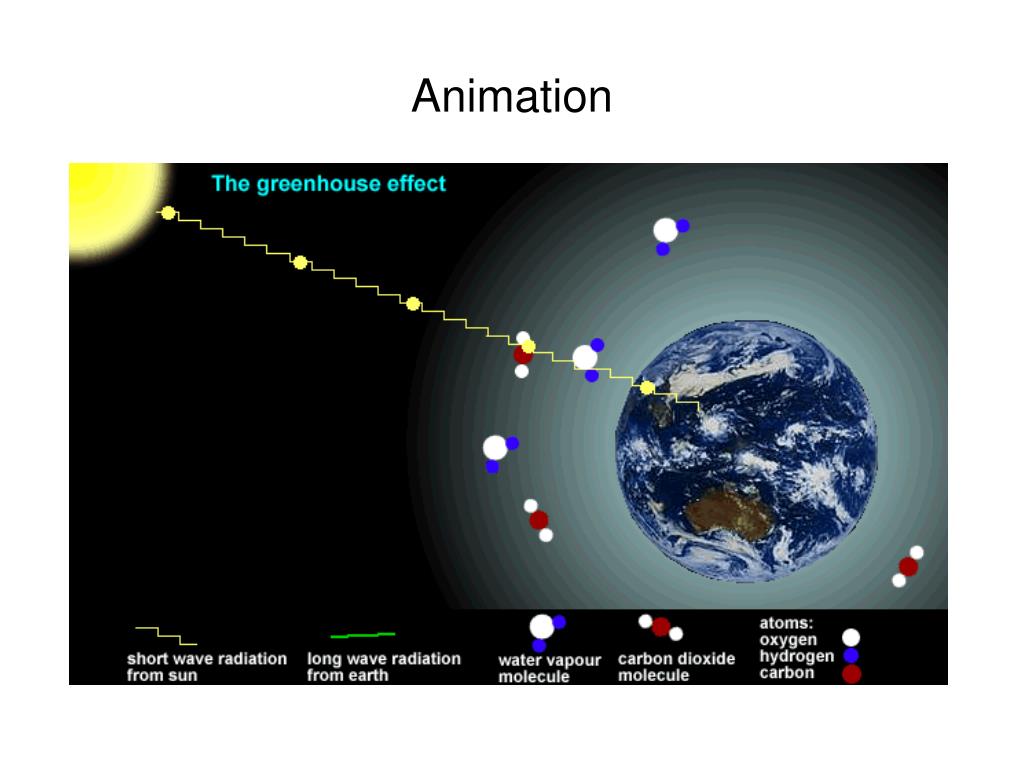 Animation

The greenhouse effect

short wave radiation from sun

long wave radiation from earth

water vapour molecule

carbon dioxide molecule

atoms:
oxygen
hydrogen
carbon